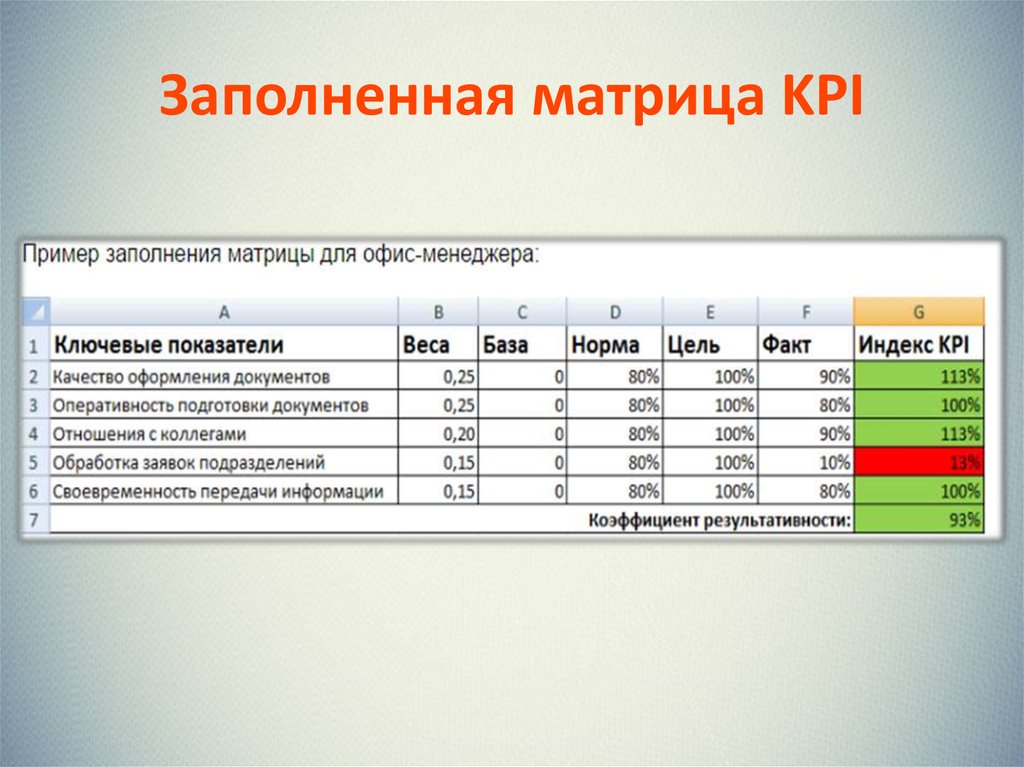 Заполненная матрица KPI

Пример заполнения матрицы для офис-менеджера:

| | A | B | C | D | E | F | G |
|---|---|---|---|---|---|---|---|
| 1 | Ключевые показатели | Веса | База | Норма | Цель | Факт | Индекс KPI |
| 2 | Качество оформления документов | 0,25 | 0 | 80% | 100% | 90% | 113% |
| 3 | Оперативность подготовки документов | 0,25 | 0 | 80% | 100% | 80% | 100% |
| 4 | Отношения с коллегами | 0,20 | 0 | 80% | 100% | 90% | 113% |
| 5 | Обработка заявок подразделений | 0,15 | 0 | 80% | 100% | 10% | 13% |
| 6 | Своевременность передачи информации | 0,15 | 0 | 80% | 100% | 80% | 100% |
| 7 | Коэффициент результативности: | | | | | | 93% |